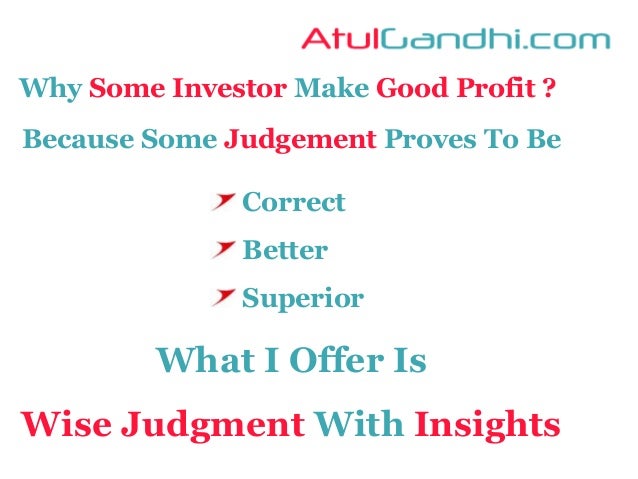 AtulGandhi.com

Why Some Investor Make Good Profit ?

Because Some Judgement Proves To Be

Correct

Better

Superior

What I Offer Is

Wise Judgment With Insights